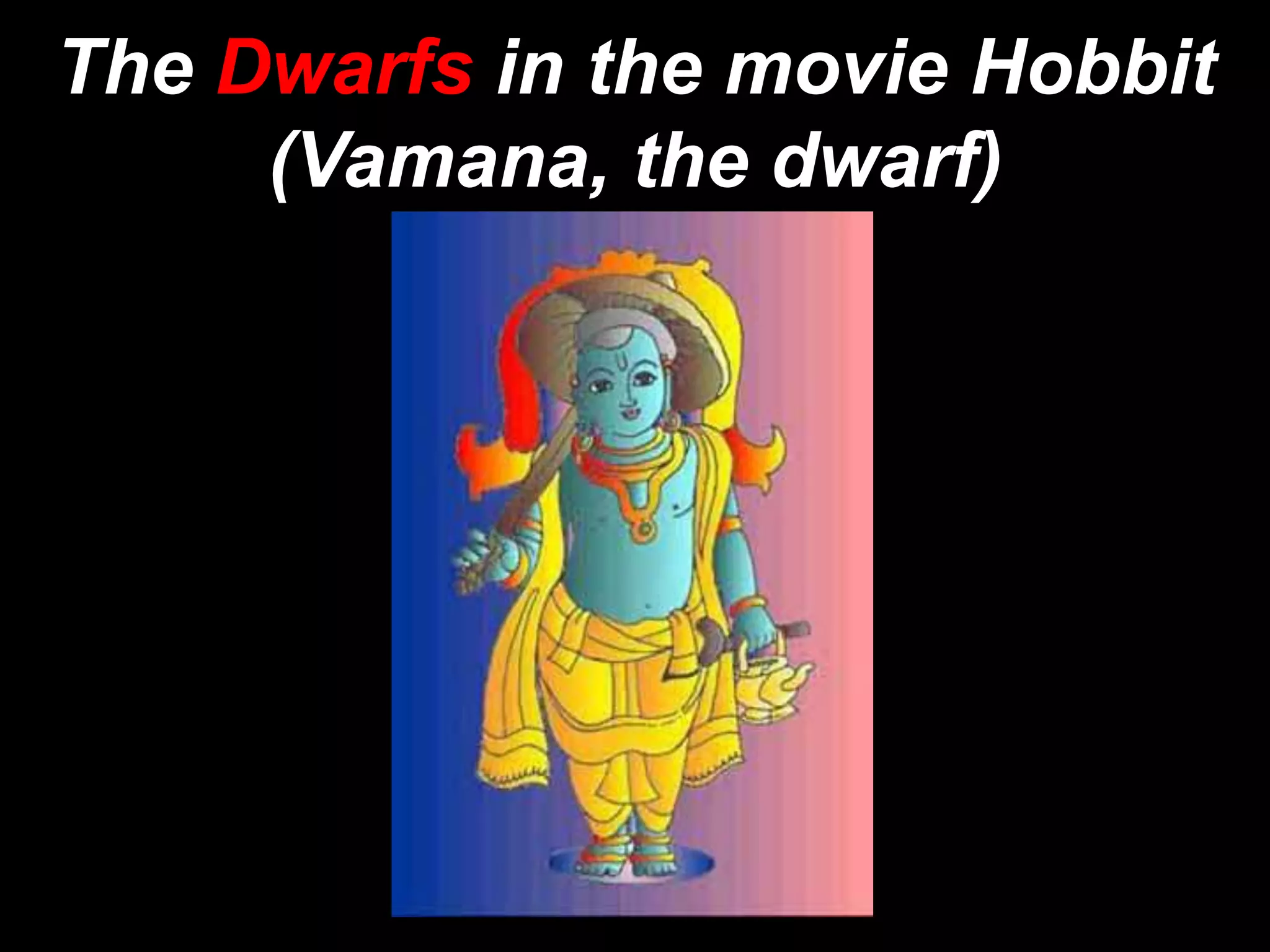 The Dwarfs in the movie Hobbit (Vamana, the dwarf)